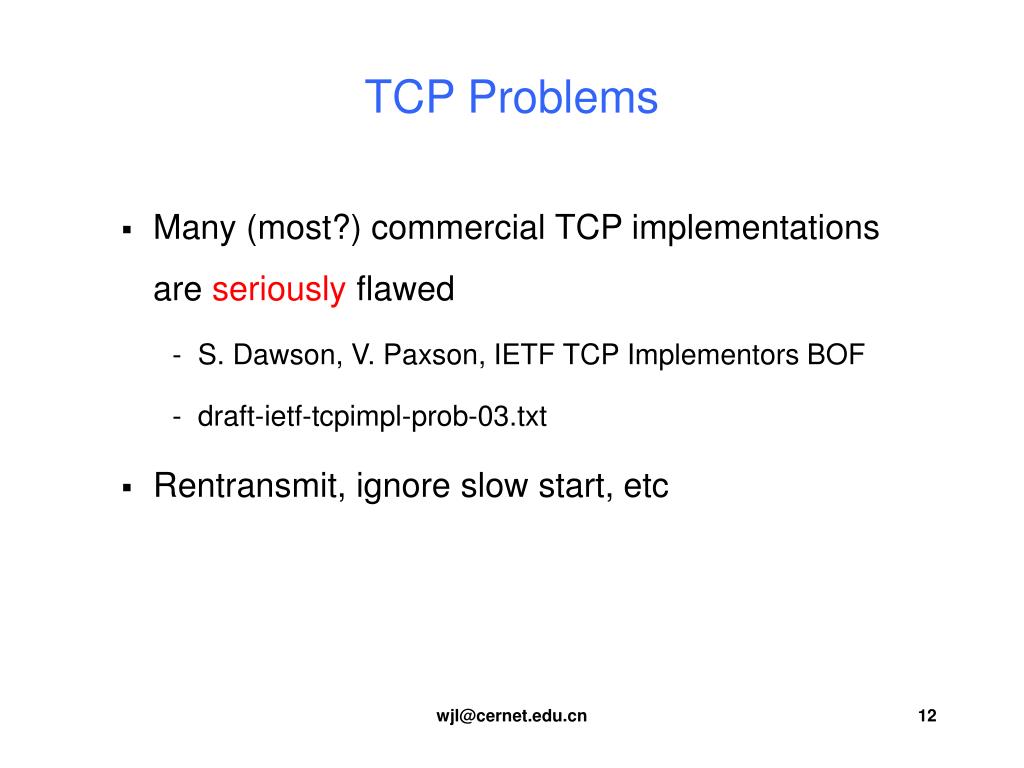 TCP Problems

▪ Many (most?) commercial TCP implementations are seriously flawed

- S. Dawson, V. Paxson, IETF TCP Implementors BOF

- draft-ietf-tcpimpl-prob-03.txt

▪ Rentransmit, ignore slow start, etc

wjl@cernet.edu.cn

12